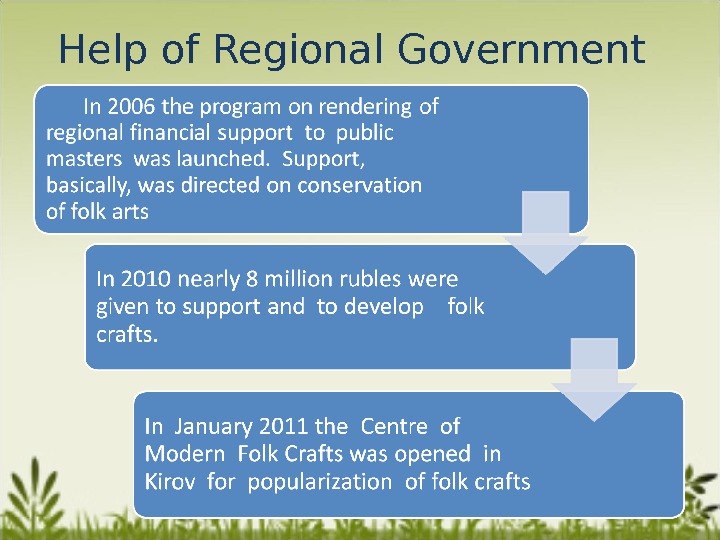 Help of Regional Government

In 2006 the program on rendering of regional financial support to public masters was launched. Support, basically, was directed on conservation of folk arts

In 2010 nearly 8 million rubles were given to support and to develop folk crafts.

In January 2011 the Centre of Modern Folk Crafts was opened in Kirov for popularization of folk crafts